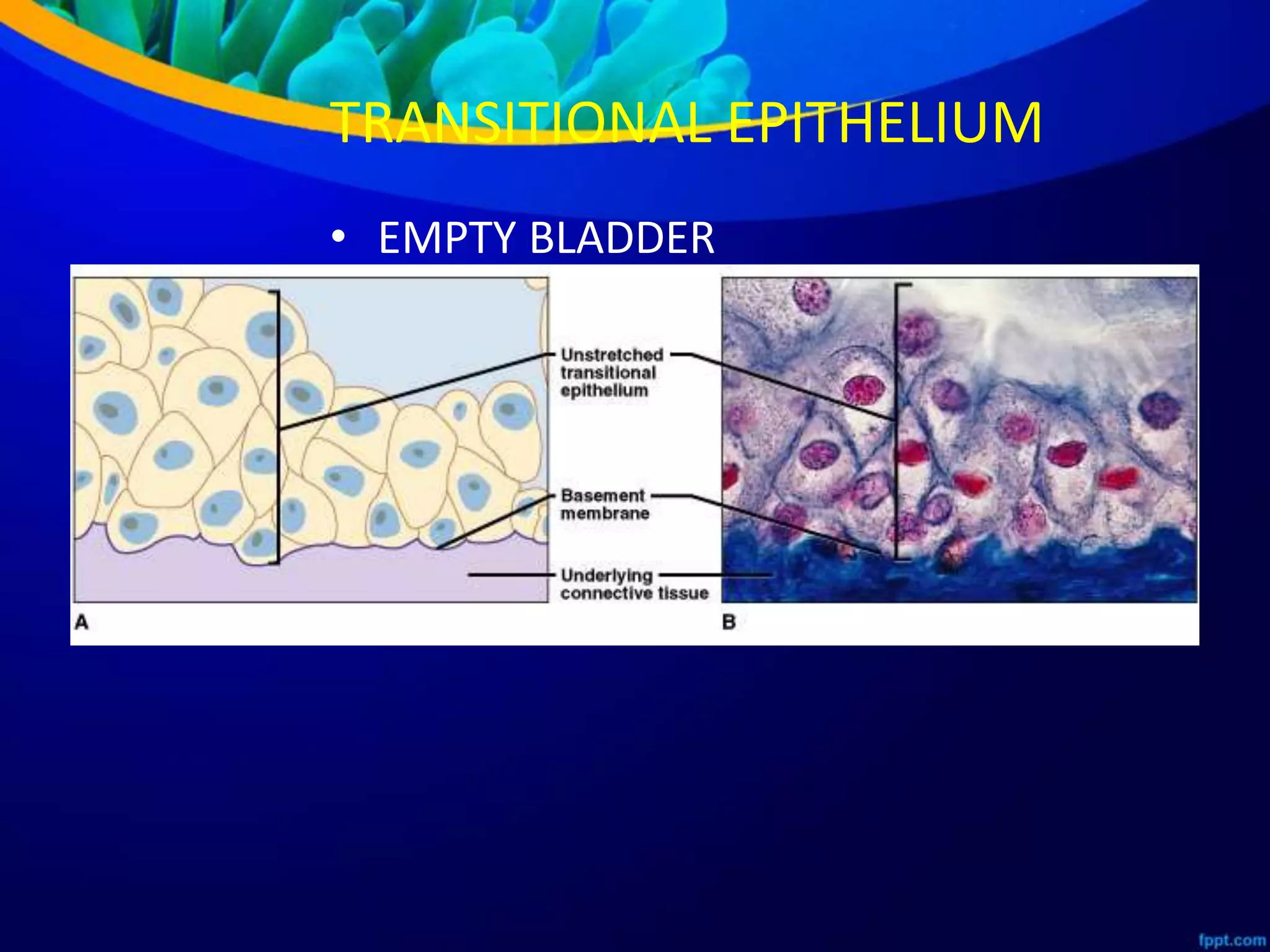 TRANSITIONAL EPITHELIUM

• EMPTY BLADDER

Unstretched transitional epithelium

Basement membrane

Underlying connective tissue

A

B

fppt.com